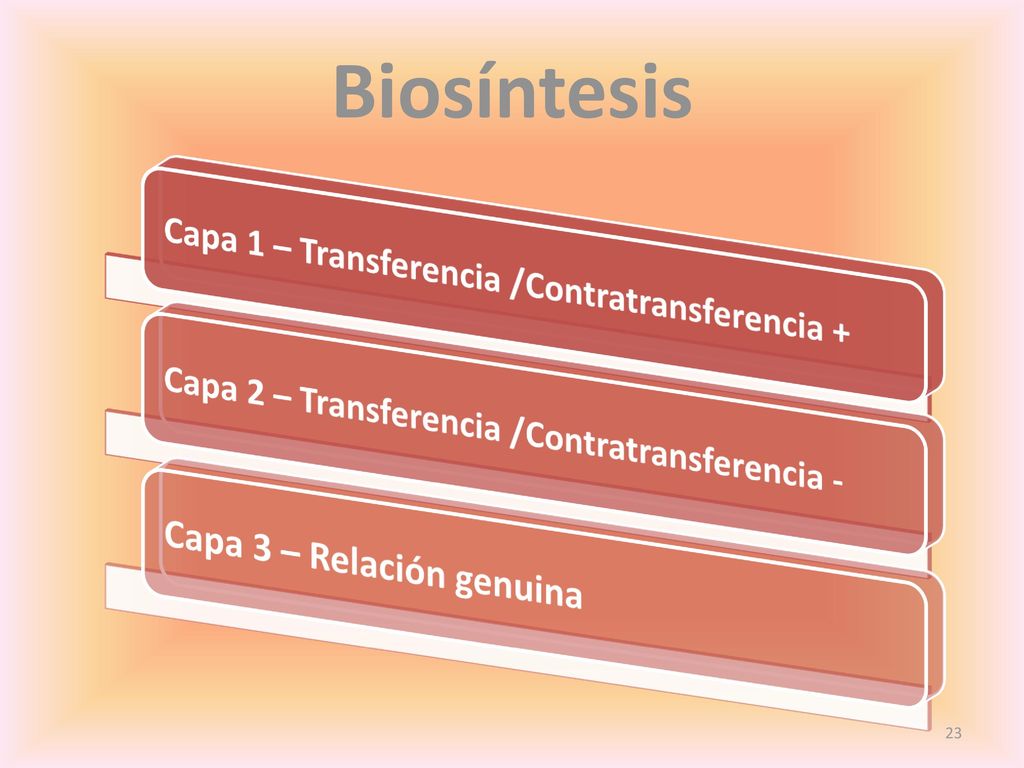 Biosíntesis

Capa 1 – Transferencia /Contratransferencia +

Capa 2 – Transferencia /Contratransferencia -

Capa 3 – Relación genuina

23